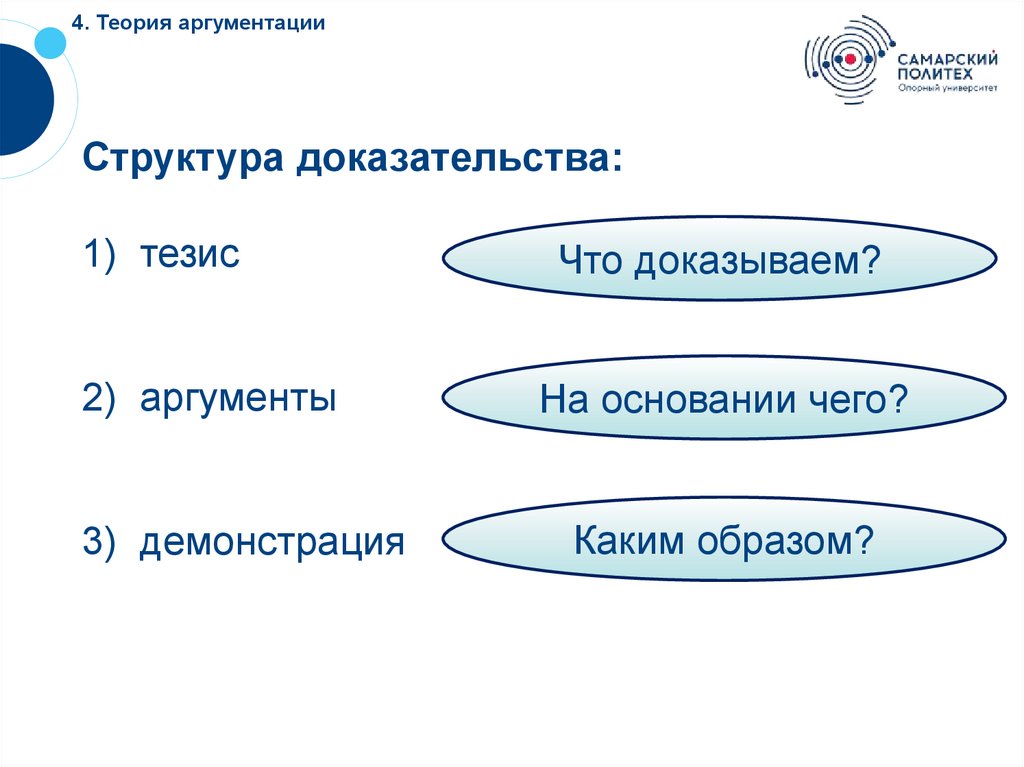 4. Теория аргументации

САМАРСКИЙ ПОЛИТЕХ
Опорный университет

Структура доказательства:

1) тезис

Что доказываем?

2) аргументы

На основании чего?

3) демонстрация

Каким образом?